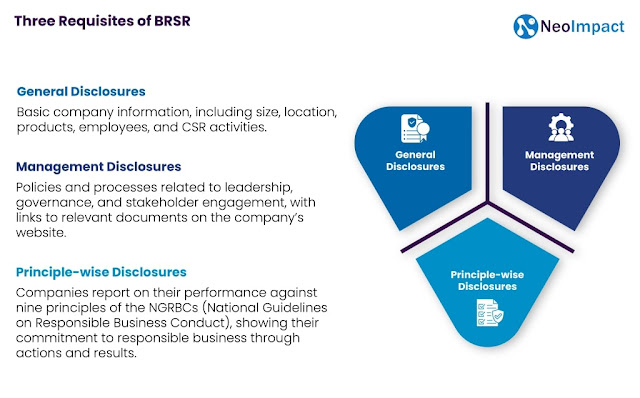 Three Requisites of BRSR

NeoImpact

General Disclosures

Basic company information, including size, location, products, employees, and CSR activities.

Management Disclosures

Policies and processes related to leadership, governance, and stakeholder engagement, with links to relevant documents on the company's website.

Principle-wise Disclosures

Companies report on their performance against nine principles of the NGRBCs (National Guidelines on Responsible Business Conduct), showing their commitment to responsible business through actions and results.

General Disclosures

Management Disclosures

Principle-wise Disclosures